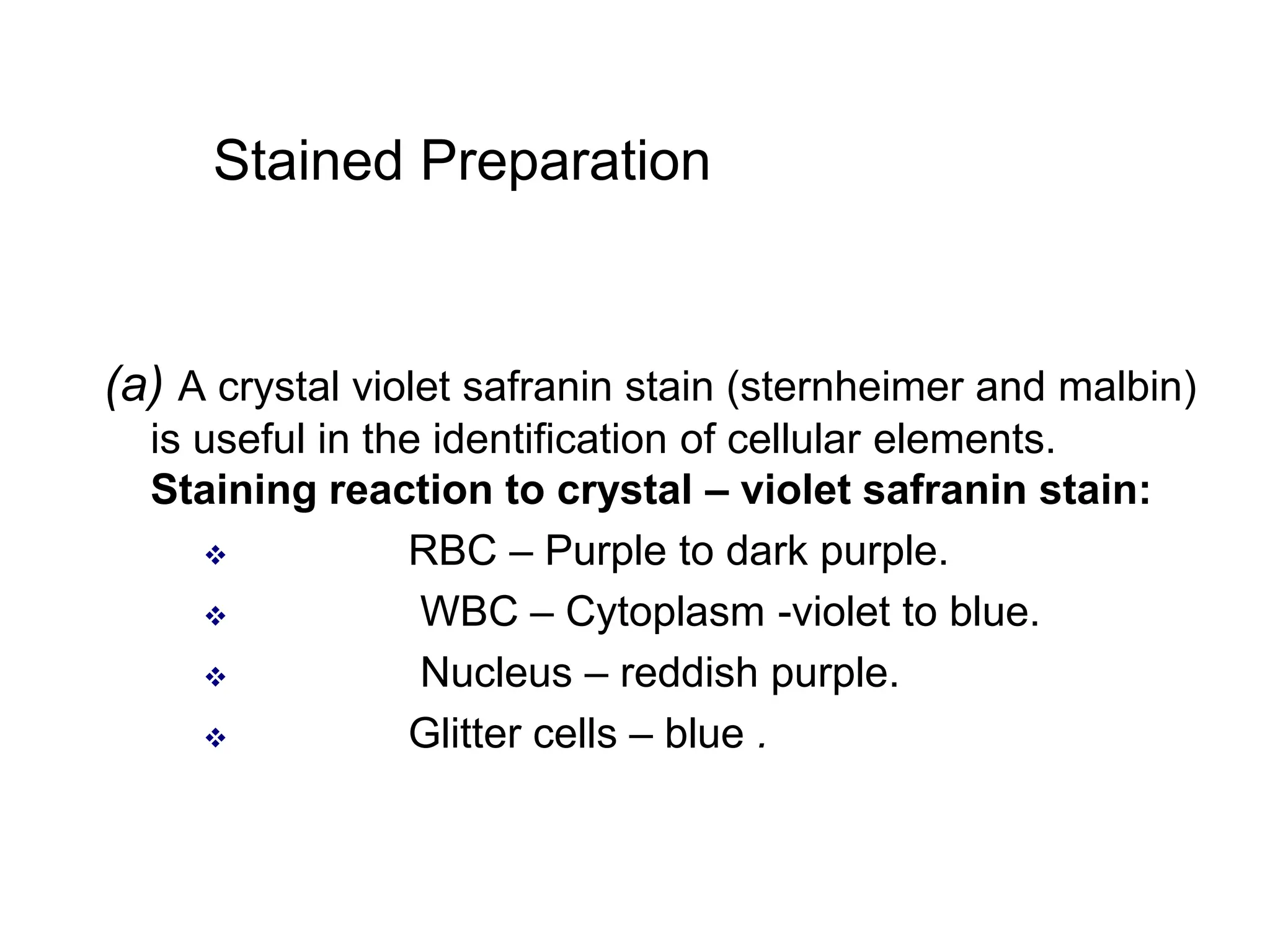 Stained Preparation

(a) A crystal violet safranin stain (sternheimer and malbin) is useful in the identification of cellular elements.
Staining reaction to crystal – violet safranin stain:

❖ RBC – Purple to dark purple.
❖ WBC – Cytoplasm -violet to blue.
❖ Nucleus – reddish purple.
❖ Glitter cells – blue .